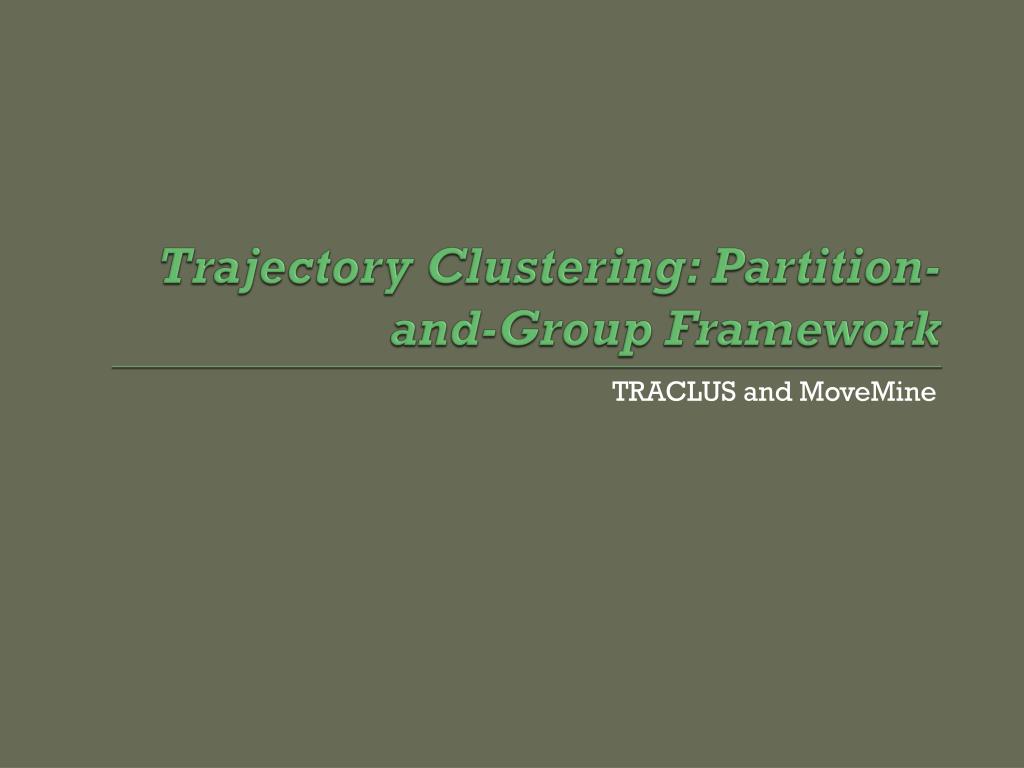 Trajectory Clustering: Partition-and-Group Framework

TRACLUS and MoveMine